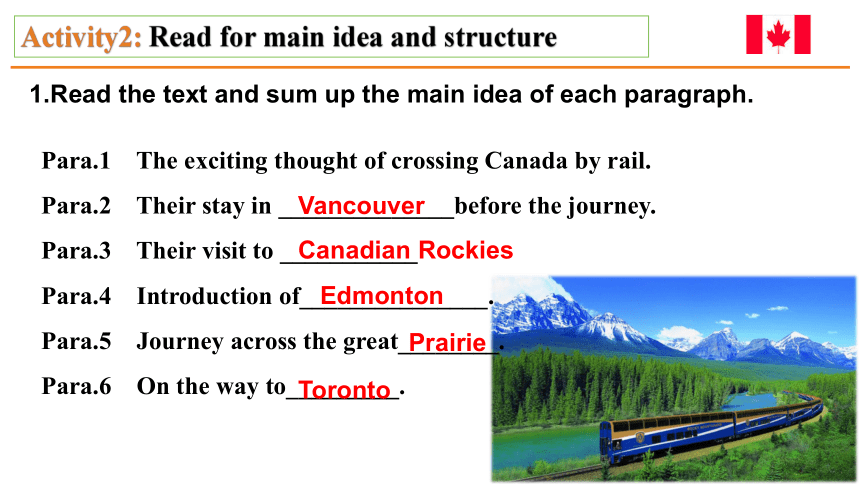 Activity2: Read for main idea and structure

1.Read the text and sum up the main idea of each paragraph.

Para.1 The exciting thought of crossing Canada by rail.

Para.2 Their stay in Vancouver before the journey.

Para.3 Their visit to Canadian Rockies

Para.4 Introduction of Edmonton.

Para.5 Journey across the great Prairie.

Para.6 On the way to Toronto.